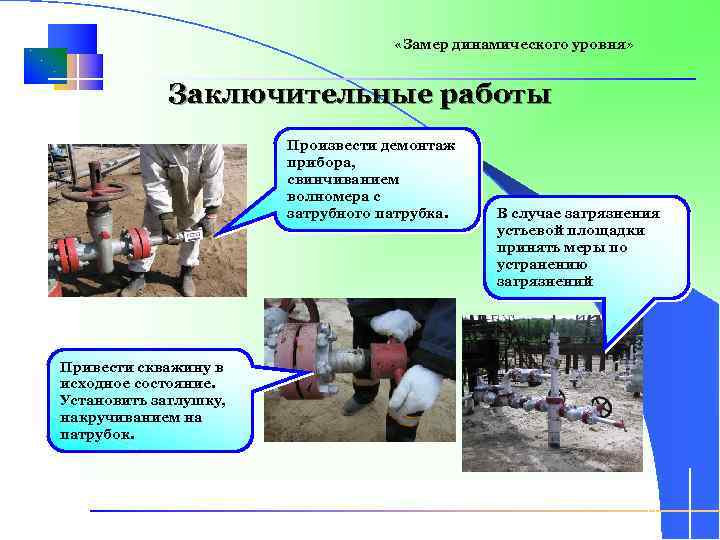 «Замер динамического уровня»

Заключительные работы

Произвести демонтаж прибора, свинчиванием волномера с затрубного патрубка.

В случае загрязнения устьевой площадки принять меры по устранению загрязнений

Привести скважину в исходное состояние. Установить заглушку, накручиванием на патрубок.